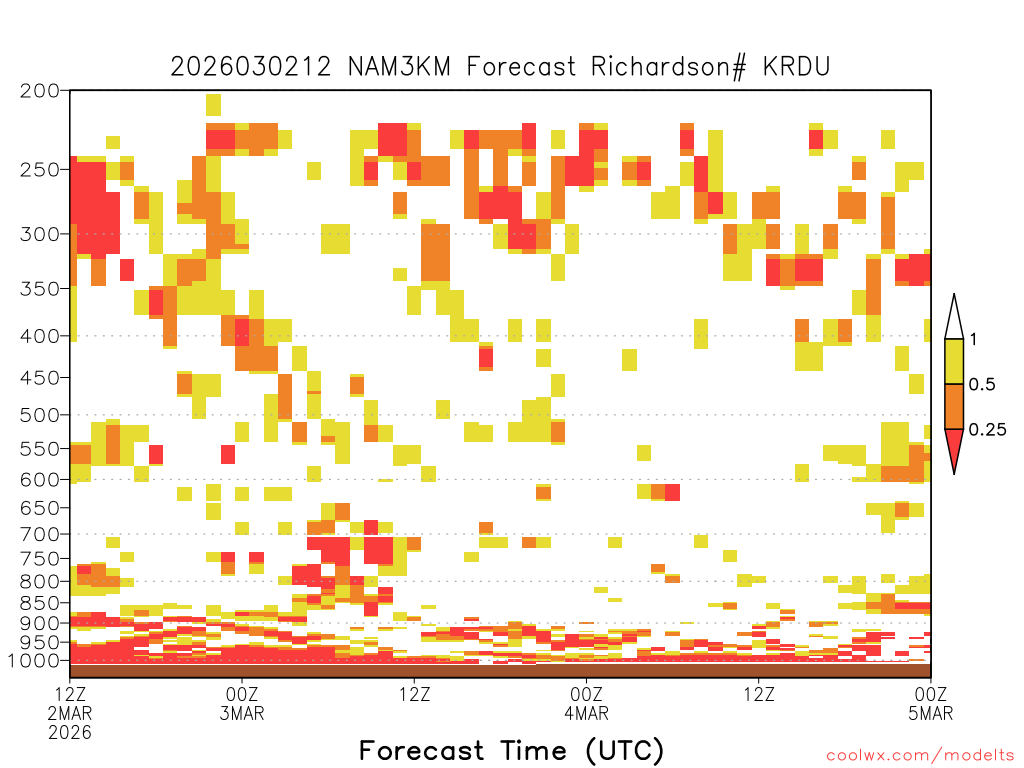 2026030212 NAM3KM Forecast Richardson# KRDU

200
250
300
350
400
450
500
550
600
650
700
750
800
850
900
950
1000

1
0.5
0.25

12Z
2MAR
2026

00Z
3MAR

12Z

00Z
4MAR

12Z

00Z
5MAR

Forecast Time (UTC)

coolwx.com/modelts